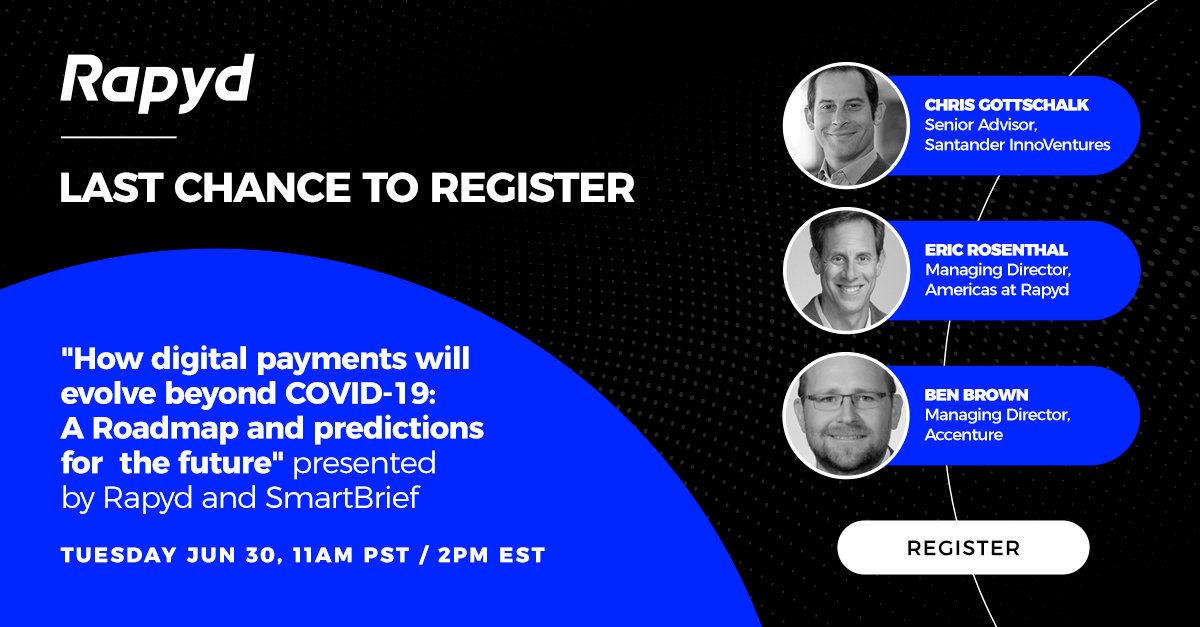 Rapyd

LAST CHANCE TO REGISTER

"How digital payments will evolve beyond COVID-19: A Roadmap and predictions for the future" presented by Rapyd and SmartBrief

TUESDAY JUN 30, 11AM PST / 2PM EST

CHRIS GOTTSCHALK
Senior Advisor, Santander InnoVentures

ERIC ROSENTHAL
Managing Director, Americas at Rapyd

BEN BROWN
Managing Director, Accenture

REGISTER